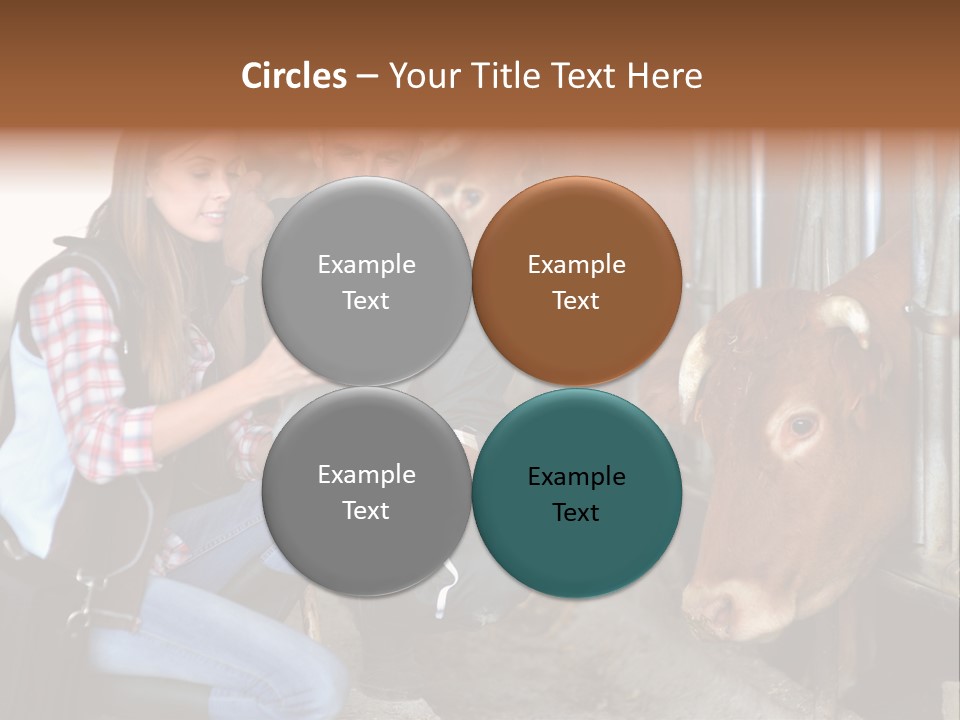 Circles – Your Title Text Here

Example Text

Example Text

Example Text

Example Text